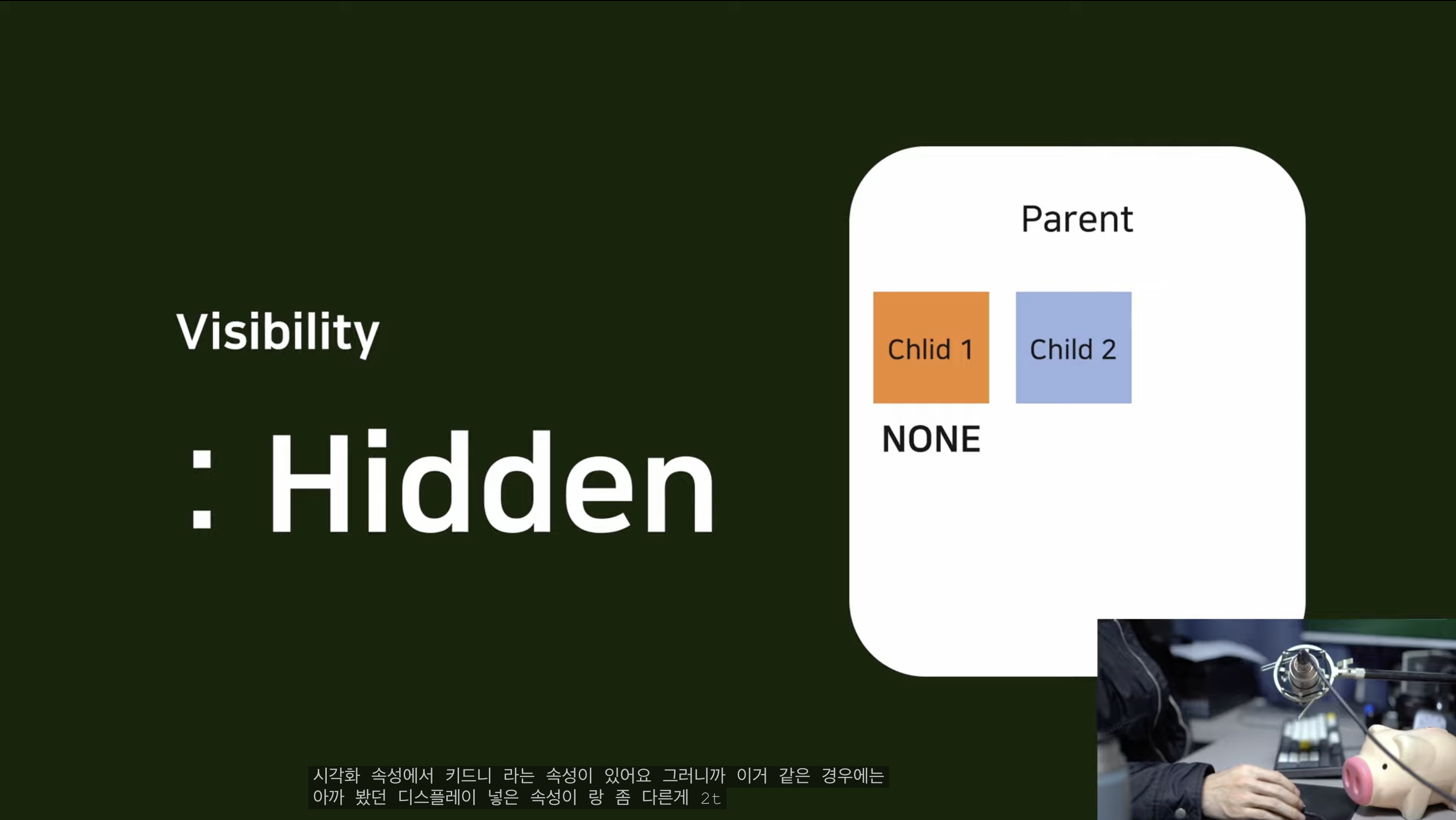 Visibility

: Hidden

Parent

Chlid 1

Child 2

NONE

시각화 속성에서 키드니 라는 속성이 있어요 그러니까 이거 같은 경우에는
아까 봤던 디스플레이 넣은 속성이 랑 좀 다른게 2t